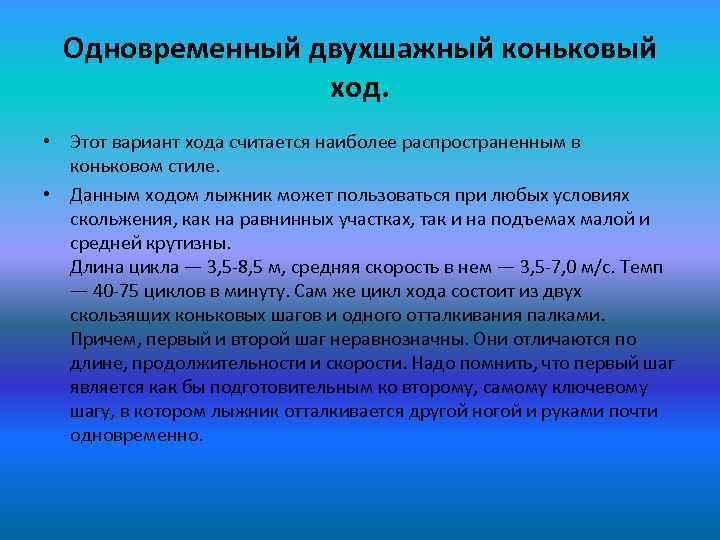 Одновременный двухшажный коньковый ход.

• Этот вариант хода считается наиболее распространенным в коньковом стиле.

• Данным ходом лыжник может пользоваться при любых условиях скольжения, как на равнинных участках, так и на подъемах малой и средней крутизны.
Длина цикла — 3,5-8,5 м, средняя скорость в нем — 3,5-7,0 м/с. Темп — 40-75 циклов в минуту. Сам же цикл хода состоит из двух скользящих коньковых шагов и одного отталкивания палками. Причем, первый и второй шаг неравнозначны. Они отличаются по длине, продолжительности и скорости. Надо помнить, что первый шаг является как бы подготовительным ко второму, самому ключевому шагу, в котором лыжник отталкивается другой ногой и руками почти одновременно.